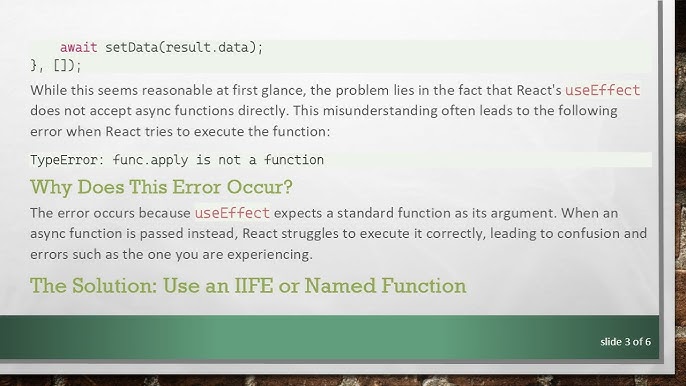 await setData(result.data);
}, []);

While this seems reasonable at first glance, the problem lies in the fact that React's useEffect does not accept async functions directly. This misunderstanding often leads to the following error when React tries to execute the function:

TypeError: func.apply is not a function

Why Does This Error Occur?

The error occurs because useEffect expects a standard function as its argument. When an async function is passed instead, React struggles to execute it correctly, leading to confusion and errors such as the one you are experiencing.

The Solution: Use an IIFE or Named Function

slide 3 of 6